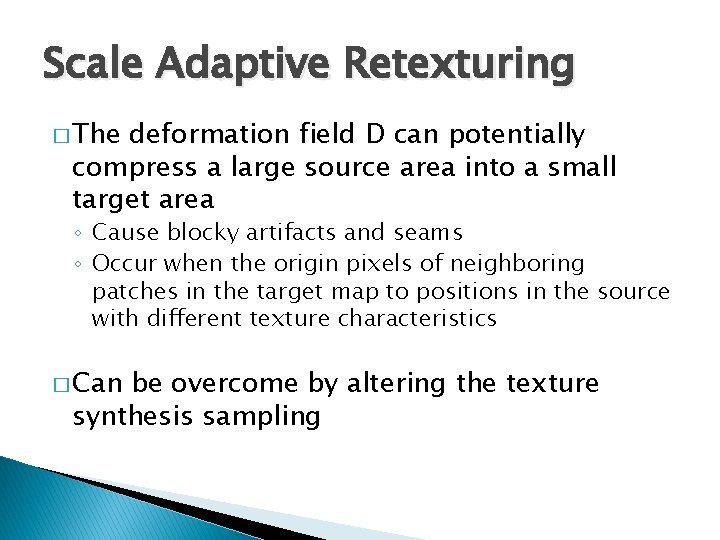 Scale Adaptive Retexturing

□ The deformation field D can potentially compress a large source area into a small target area

◦ Cause blocky artifacts and seams
◦ Occur when the origin pixels of neighboring patches in the target map to positions in the source with different texture characteristics

□ Can be overcome by altering the texture synthesis sampling